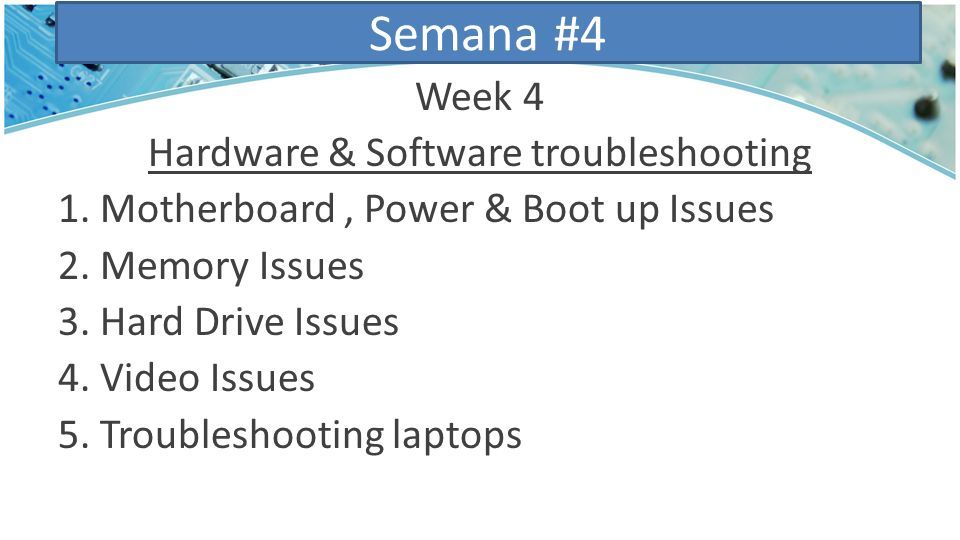 Semana #4

Week 4

Hardware & Software troubleshooting

1. Motherboard , Power & Boot up Issues
2. Memory Issues
3. Hard Drive Issues
4. Video Issues
5. Troubleshooting laptops